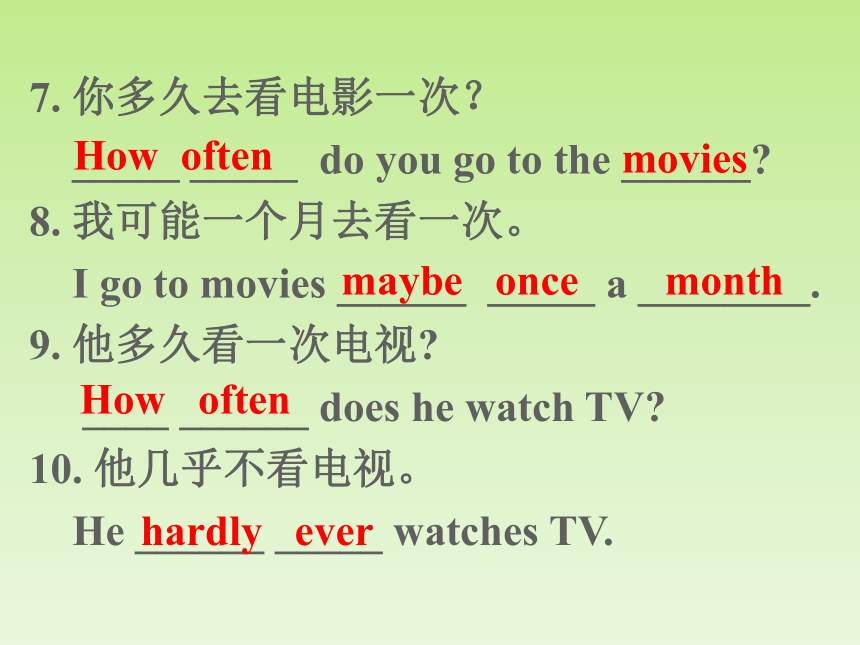 7. 你多久去看电影一次？

How often do you go to the movies?

8. 我可能一个月去看一次。

I go to movies maybe once a month.

9. 他多久看一次电视?

How often does he watch TV?

10. 他几乎不看电视。

He hardly ever watches TV.